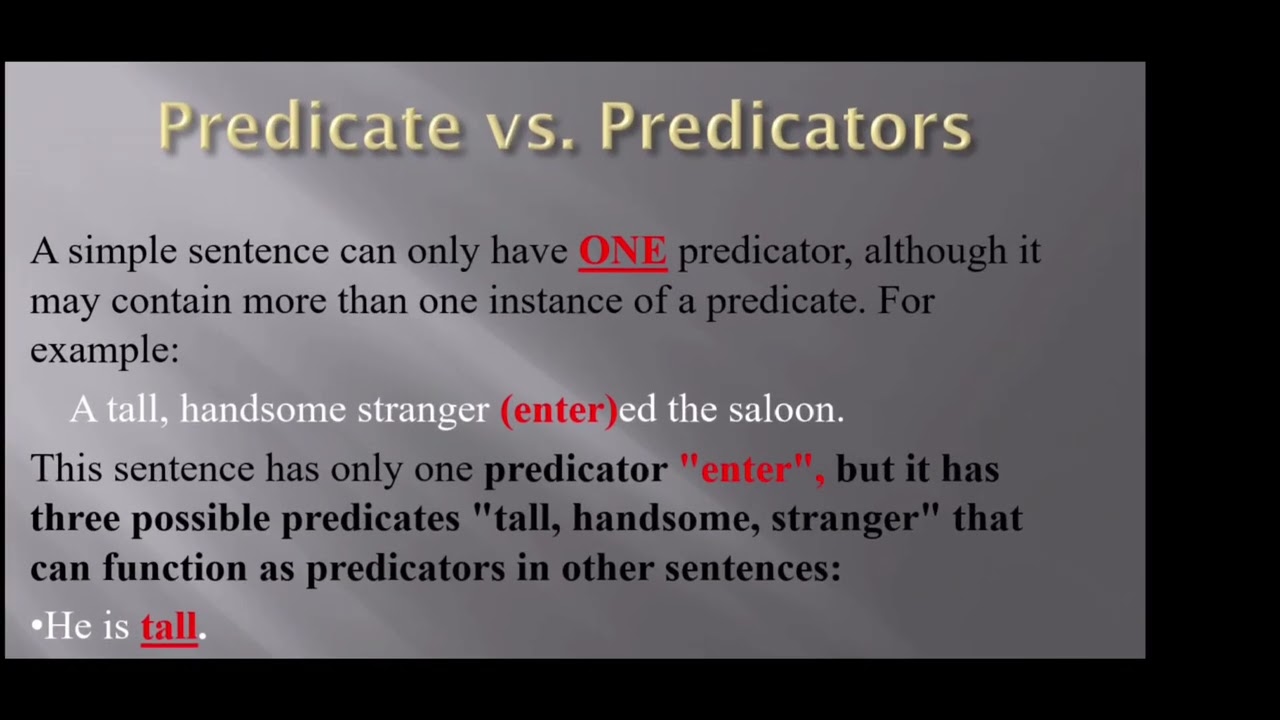 Predicate vs. Predicators

A simple sentence can only have ONE predicator, although it may contain more than one instance of a predicate. For example:

A tall, handsome stranger (enter)ed the saloon.

This sentence has only one predicator "enter", but it has three possible predicates "tall, handsome, stranger" that can function as predicators in other sentences:

•He is tall.